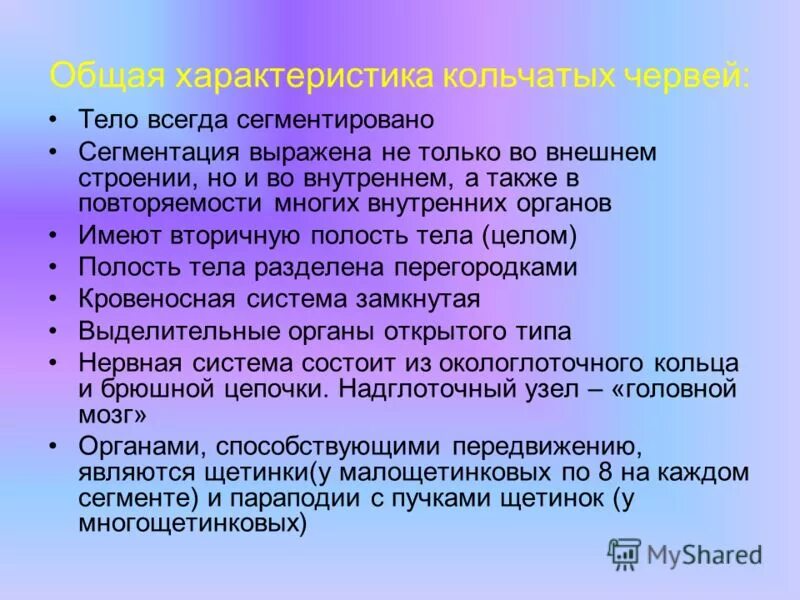 Общая характеристика кольчатых червей:

• Тело всегда сегментировано
• Сегментация выражена не только во внешнем строении, но и во внутреннем, а также в повторяемости многих внутренних органов
• Имеют вторичную полость тела (целом)
• Полость тела разделена перегородками
• Кровеносная система замкнутая
• Выделительные органы открытого типа
• Нервная система состоит из окологлоточного кольца и брюшной цепочки. Надглоточный узел – «головной мозг»
• Органами, способствующими передвижению, являются щетинки(у малощетинковых по 8 на каждом сегменте) и параподии с пучками щетинок (у многощетинковых)

MyShared